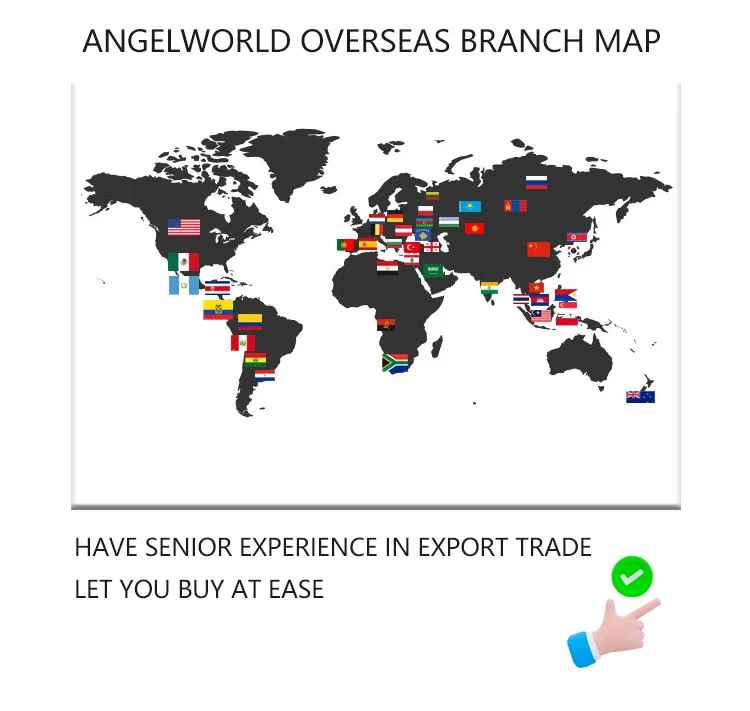 ANGELWORLD OVERSEAS BRANCH MAP

HAVE SENIOR EXPERIENCE IN EXPORT TRADE
LET YOU BUY AT EASE